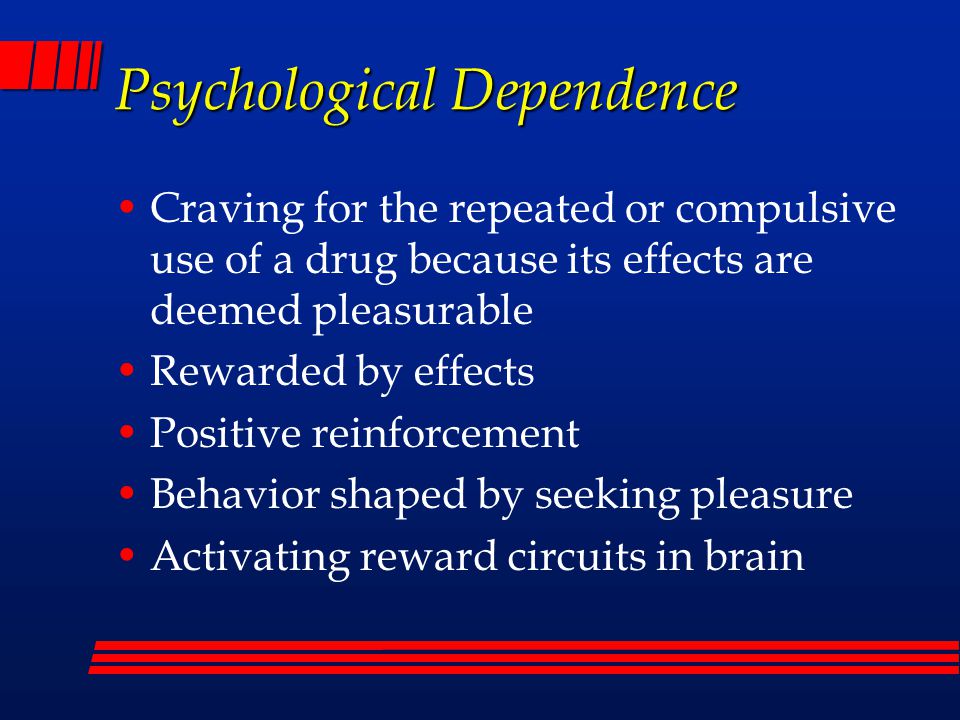 Psychological Dependence

• Craving for the repeated or compulsive use of a drug because its effects are deemed pleasurable
• Rewarded by effects
• Positive reinforcement
• Behavior shaped by seeking pleasure
• Activating reward circuits in brain